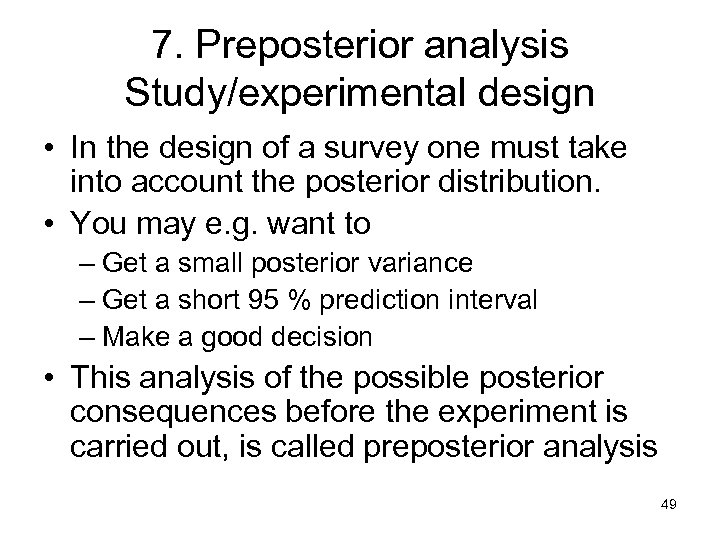 7. Preposterior analysis
Study/experimental design

• In the design of a survey one must take into account the posterior distribution.
• You may e.g. want to
– Get a small posterior variance
– Get a short 95 % prediction interval
– Make a good decision
• This analysis of the possible posterior consequences before the experiment is carried out, is called preposterior analysis

49